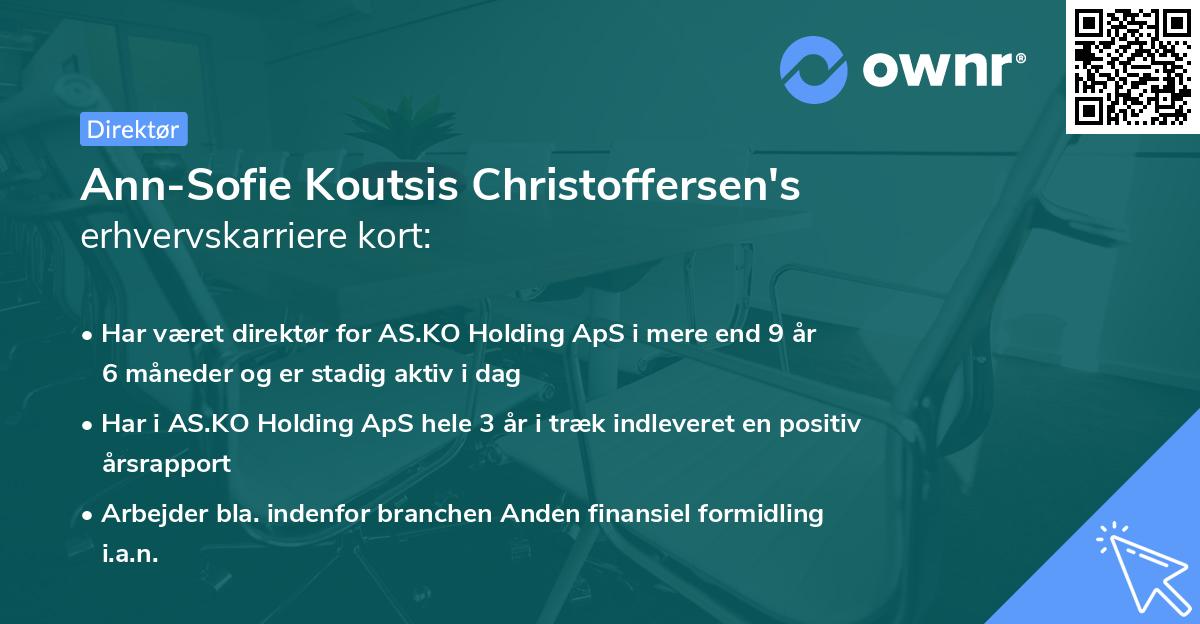 ownr®

Direktør

Ann-Sofie Koutsis Christoffersen's erhvervskarriere kort:

• Har været direktør for AS.KO Holding ApS i mere end 9 år 6 måneder og er stadig aktiv i dag

• Har i AS.KO Holding ApS hele 3 år i træk indleveret en positiv årsrapport

• Arbejder bla. indenfor branchen Anden finansiel formidling i.a.n.